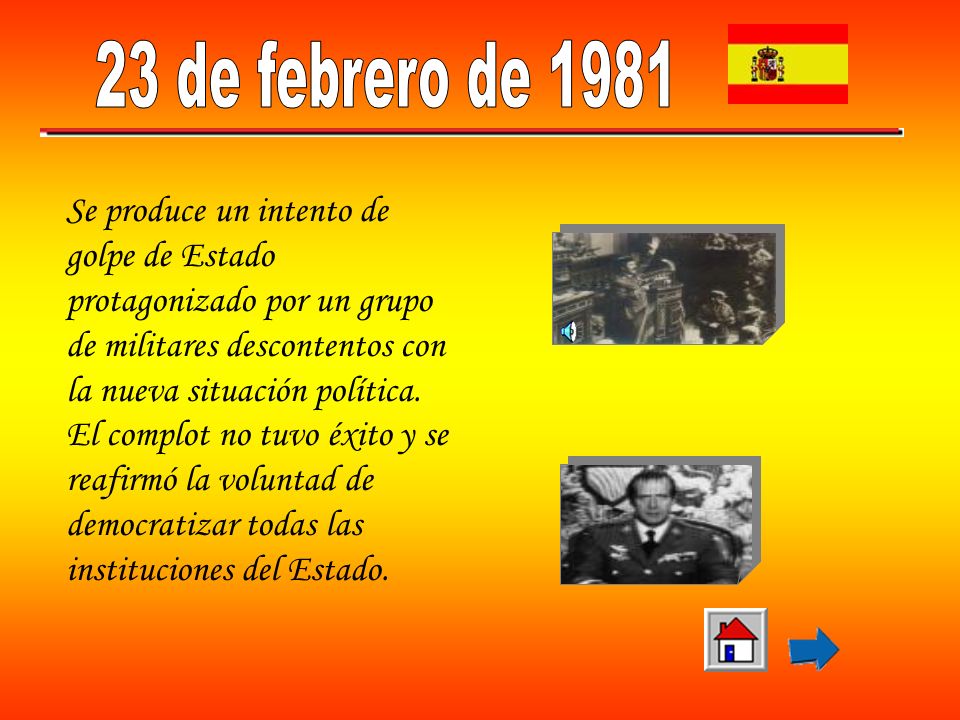 23 de febrero de 1981

Se produce un intento de golpe de Estado protagonizado por un grupo de militares descontentos con la nueva situación política. El complot no tuvo éxito y se reafirmó la voluntad de democratizar todas las instituciones del Estado.